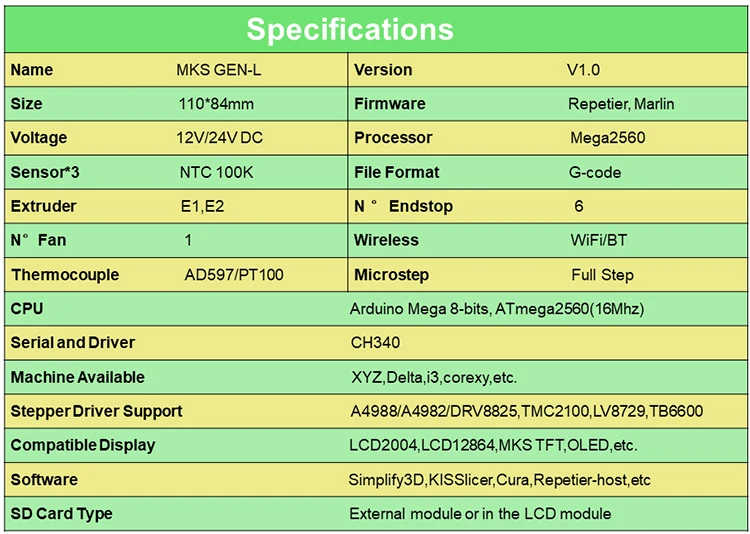 Specifications

| Name | MKS GEN-L | Version | V1.0 |
|---|---|---|---|
| Size | 110*84mm | Firmware | Repetier, Marlin |
| Voltage | 12V/24V DC | Processor | Mega2560 |
| Sensor*3 | NTC 100K | File Format | G-code |
| Extruder | E1,E2 | N° Endstop | 6 |
| N° Fan | 1 | Wireless | WiFi/BT |
| Thermocouple | AD597/PT100 | Microstep | Full Step |

| CPU | Arduino Mega 8-bits, ATmega2560(16Mhz) |
|---|---|
| Serial and Driver | CH340 |
| Machine Available | XYZ,Delta,i3,corexy,etc. |
| Stepper Driver Support | A4988/A4982/DRV8825,TMC2100,LV8729,TB6600 |
| Compatible Display | LCD2004,LCD12864,MKS TFT,OLED,etc. |
| Software | Simplify3D,KISSlicer,Cura,Repetier-host,etc |
| SD Card Type | External module or in the LCD module |